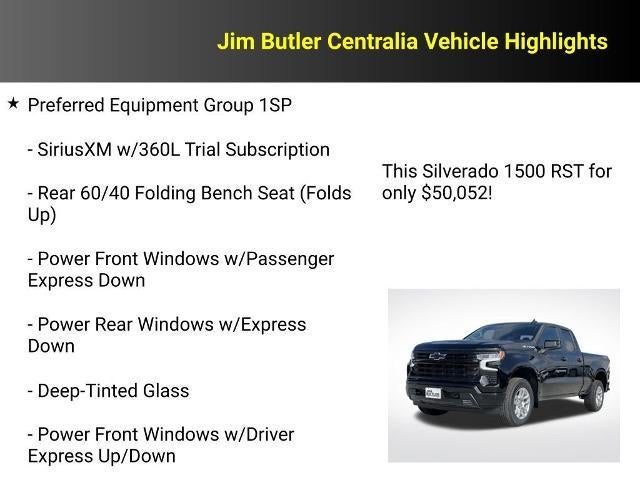 Jim Butler Centralia Vehicle Highlights

★ Preferred Equipment Group 1SP

- SiriusXM w/360L Trial Subscription

- Rear 60/40 Folding Bench Seat (Folds Up)

- Power Front Windows w/Passenger Express Down

- Power Rear Windows w/Express Down

- Deep-Tinted Glass

- Power Front Windows w/Driver Express Up/Down

This Silverado 1500 RST for only $50,052!